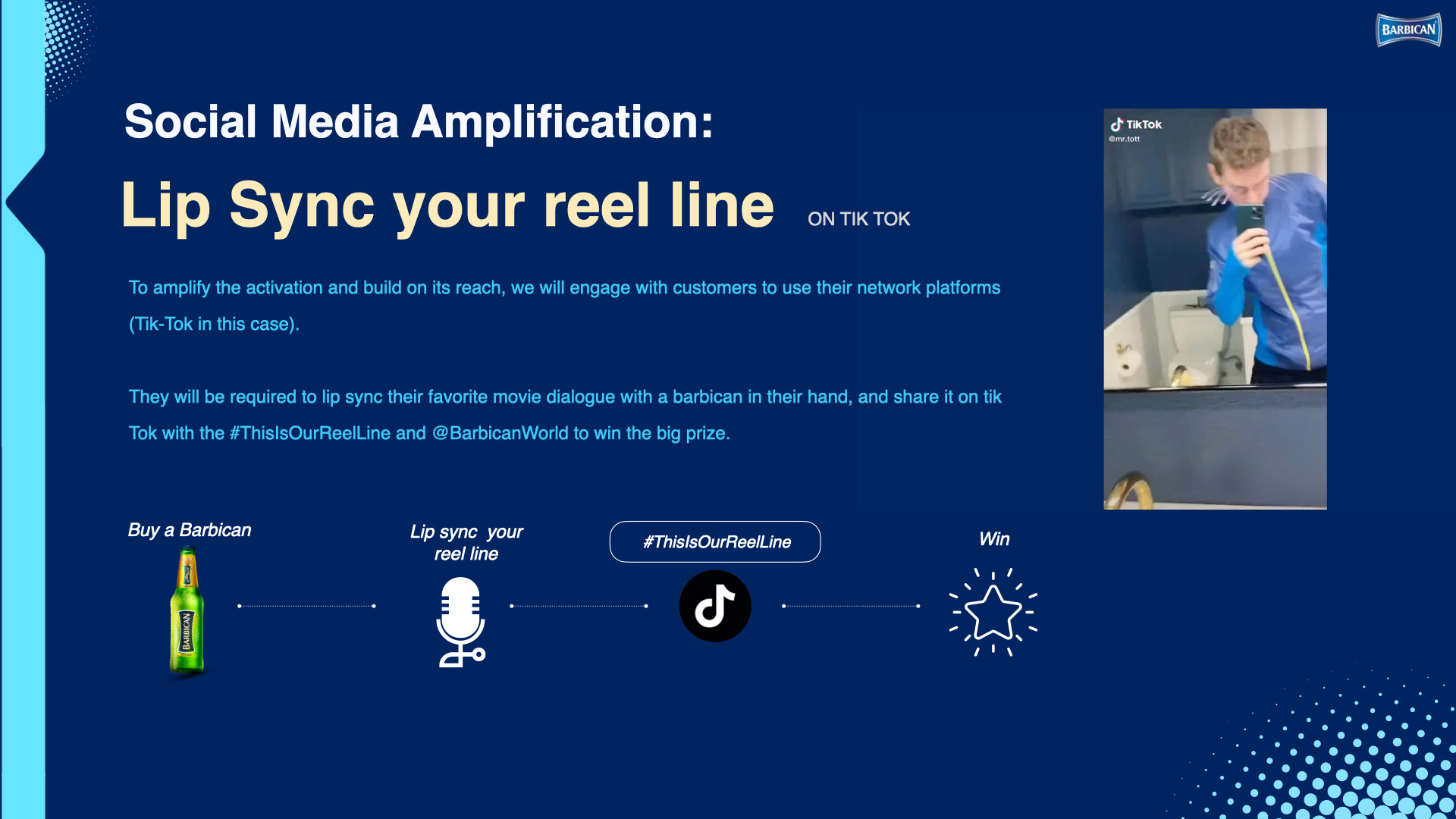 BARBICAN

Social Media Amplification:

Lip Sync your reel line ON TIK TOK

To amplify the activation and build on its reach, we will engage with customers to use their network platforms (Tik-Tok in this case).

They will be required to lip sync their favorite movie dialogue with a barbican in their hand, and share it on tik Tok with the #ThisIsOurReelLine and @BarbicanWorld to win the big prize.

TikTok
@mr.tott

Buy a Barbican

BARBICAN

Lip sync your reel line

#ThisIsOurReelLine

Win